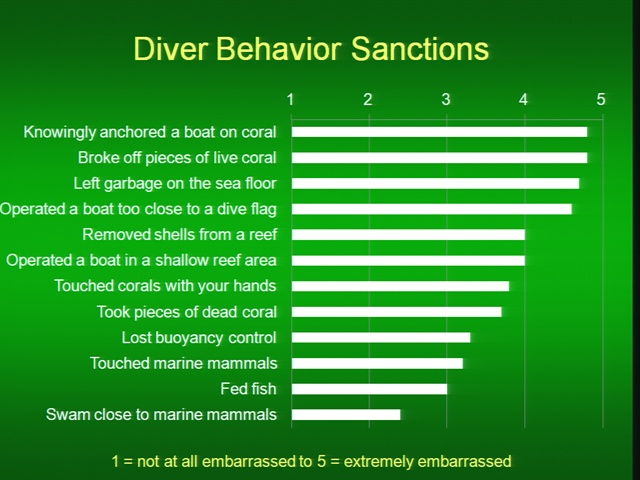 Diver Behavior Sanctions

1 2 3 4 5

Knowingly anchored a boat on coral
Broke off pieces of live coral
Left garbage on the sea floor
Operated a boat too close to a dive flag
Removed shells from a reef
Operated a boat in a shallow reef area
Touched corals with your hands
Took pieces of dead coral
Lost buoyancy control
Touched marine mammals
Fed fish
Swam close to marine mammals

1 = not at all embarrassed to 5 = extremely embarrassed